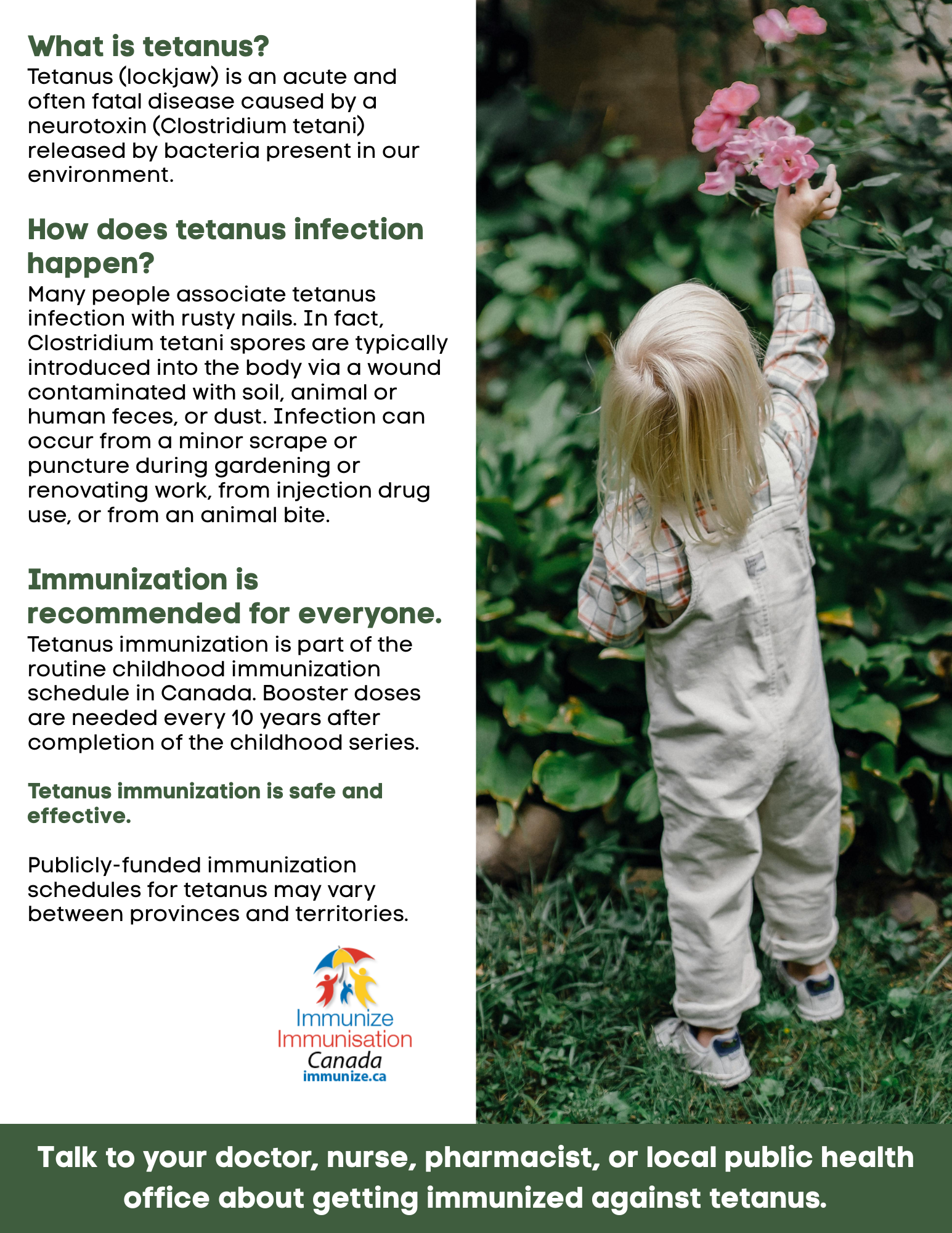 What is tetanus?
Tetanus (lockjaw) is an acute and often fatal disease caused by a neurotoxin (Clostridium tetani) released by bacteria present in our environment.

How does tetanus infection happen?
Many people associate tetanus infection with rusty nails. In fact, Clostridium tetani spores are typically introduced into the body via a wound contaminated with soil, animal or human feces, or dust. Infection can occur from a minor scrape or puncture during gardening or renovating work, from injection drug use, or from an animal bite.

Immunization is recommended for everyone.
Tetanus immunization is part of the routine childhood immunization schedule in Canada. Booster doses are needed every 10 years after completion of the childhood series.

Tetanus immunization is safe and effective.

Publicly-funded immunization schedules for tetanus may vary between provinces and territories.

Immunize
Immunisation
Canada
immunize.ca

Talk to your doctor, nurse, pharmacist, or local public health office about getting immunized against tetanus.